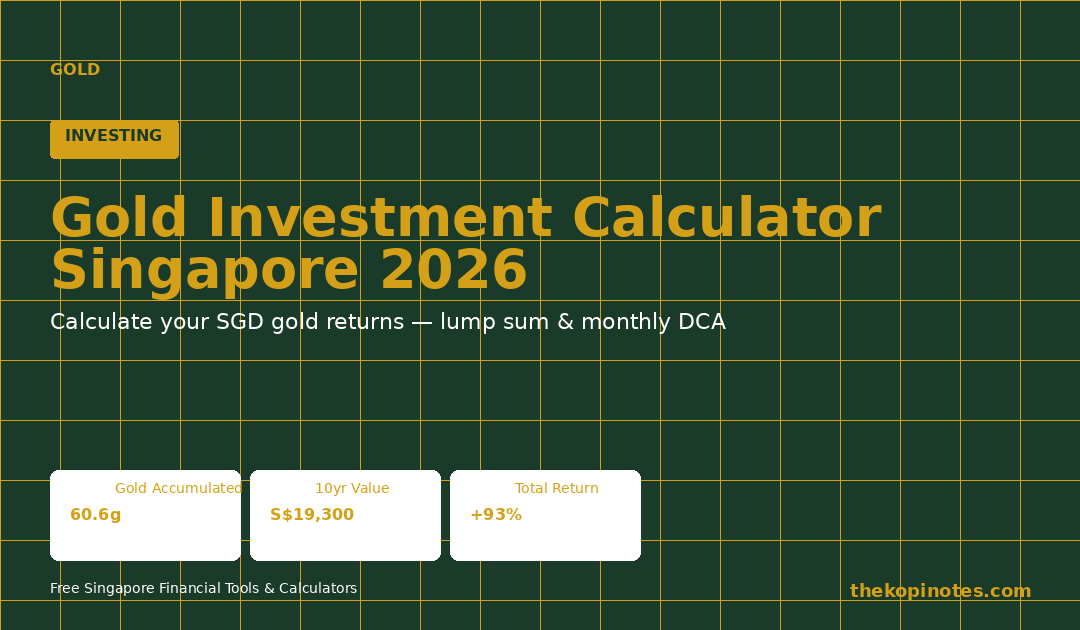 GOLD

INVESTING

Gold Investment Calculator Singapore 2026

Calculate your SGD gold returns — lump sum & monthly DCA

Gold Accumulated
60.6g

10yr Value
S$19,300

Total Return
+93%

Free Singapore Financial Tools & Calculators

thekopinotes.com